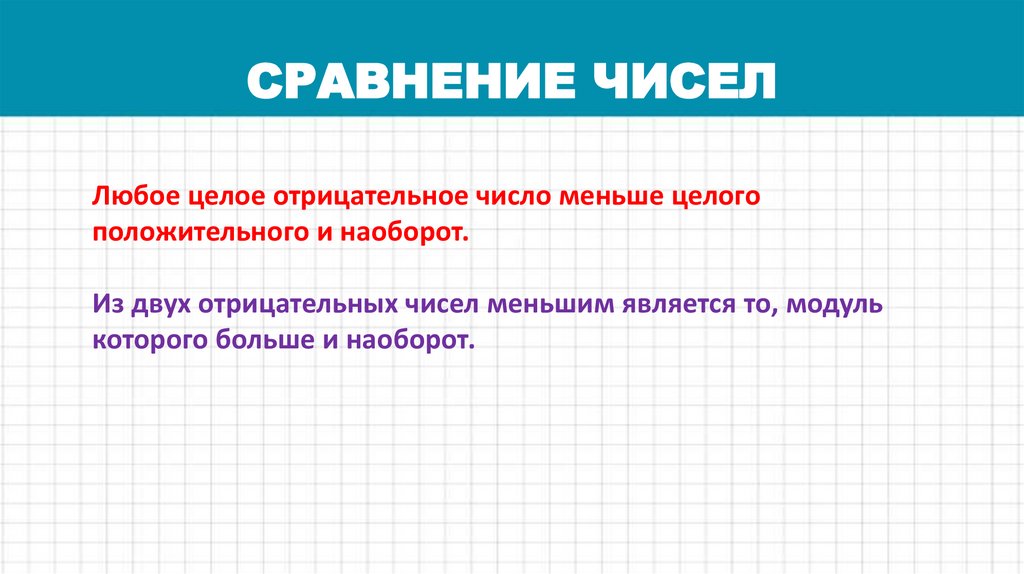 СРАВНЕНИЕ ЧИСЕЛ

Любое целое отрицательное число меньше целого положительного и наоборот.

Из двух отрицательных чисел меньшим является то, модуль которого больше и наоборот.